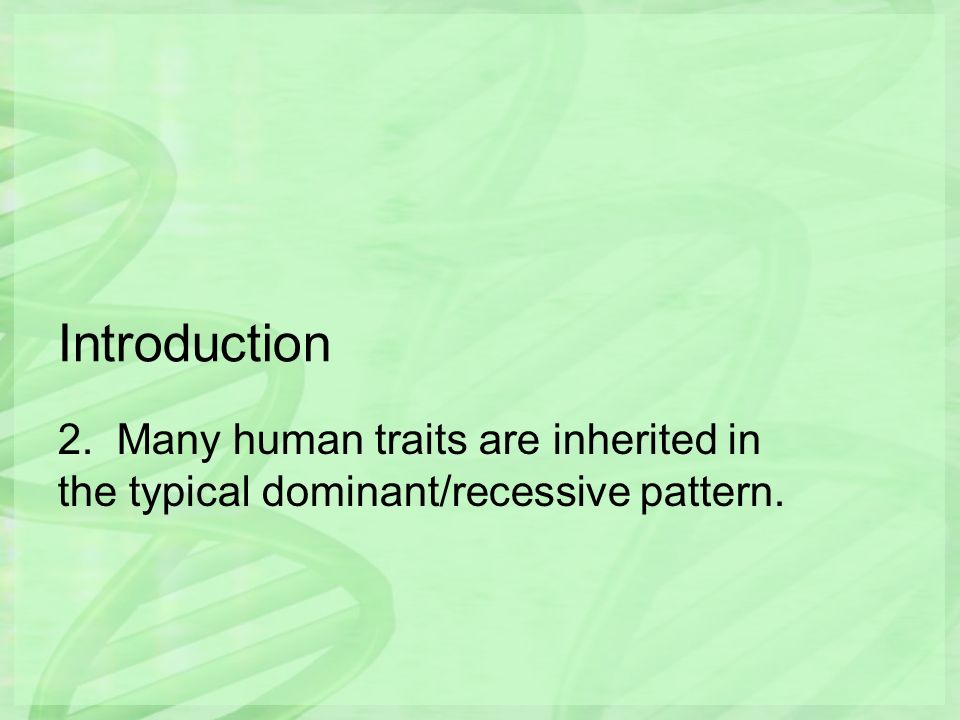 Introduction

2. Many human traits are inherited in the typical dominant/recessive pattern.